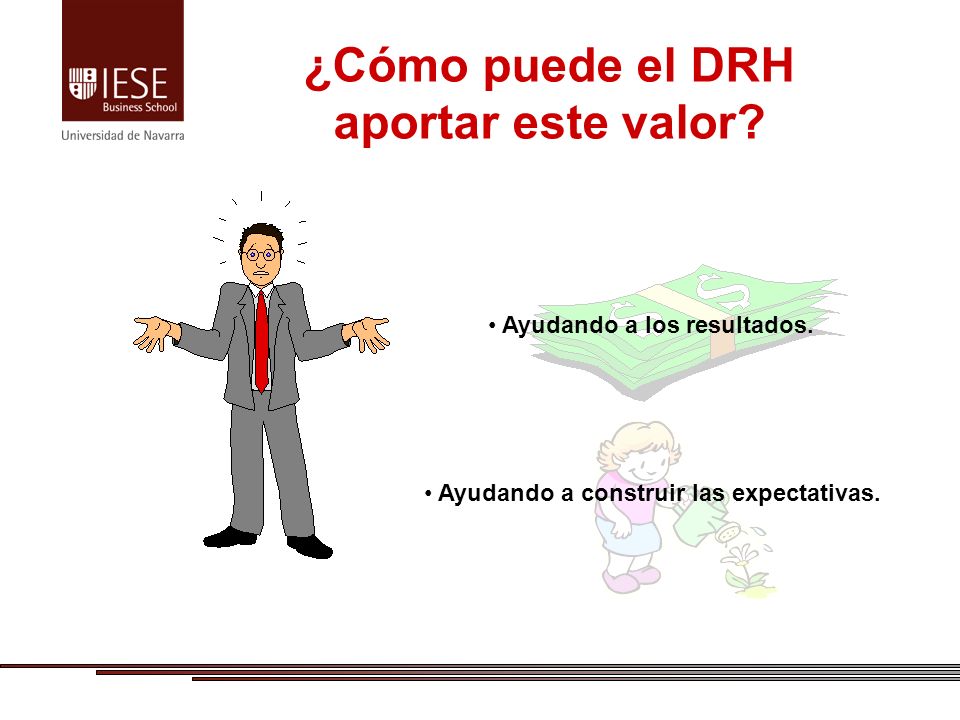 IESE
Business School
Universidad de Navarra

¿Cómo puede el DRH aportar este valor?

• Ayudando a los resultados.

• Ayudando a construir las expectativas.